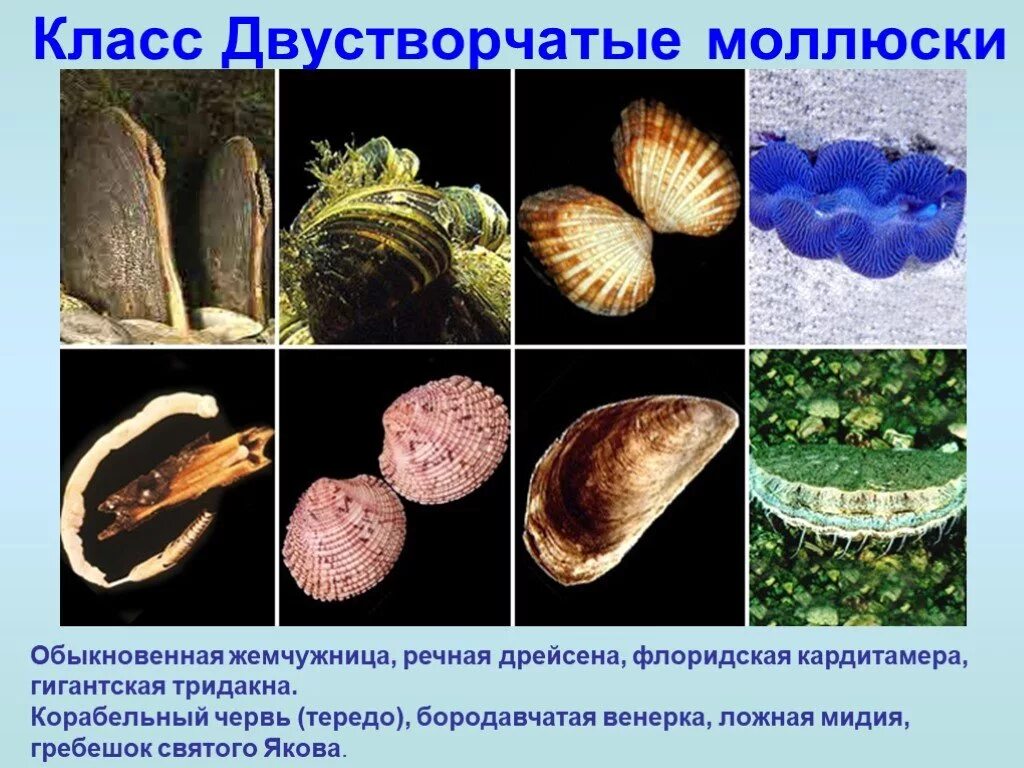 Класс Двустворчатые моллюски

Обыкновенная жемчужница, речная дрейсена, флоридская кардитамера, гигантская тридакна.
Корабельный червь (тередо), бородавчатая венерка, ложная мидия, гребешок святого Якова.